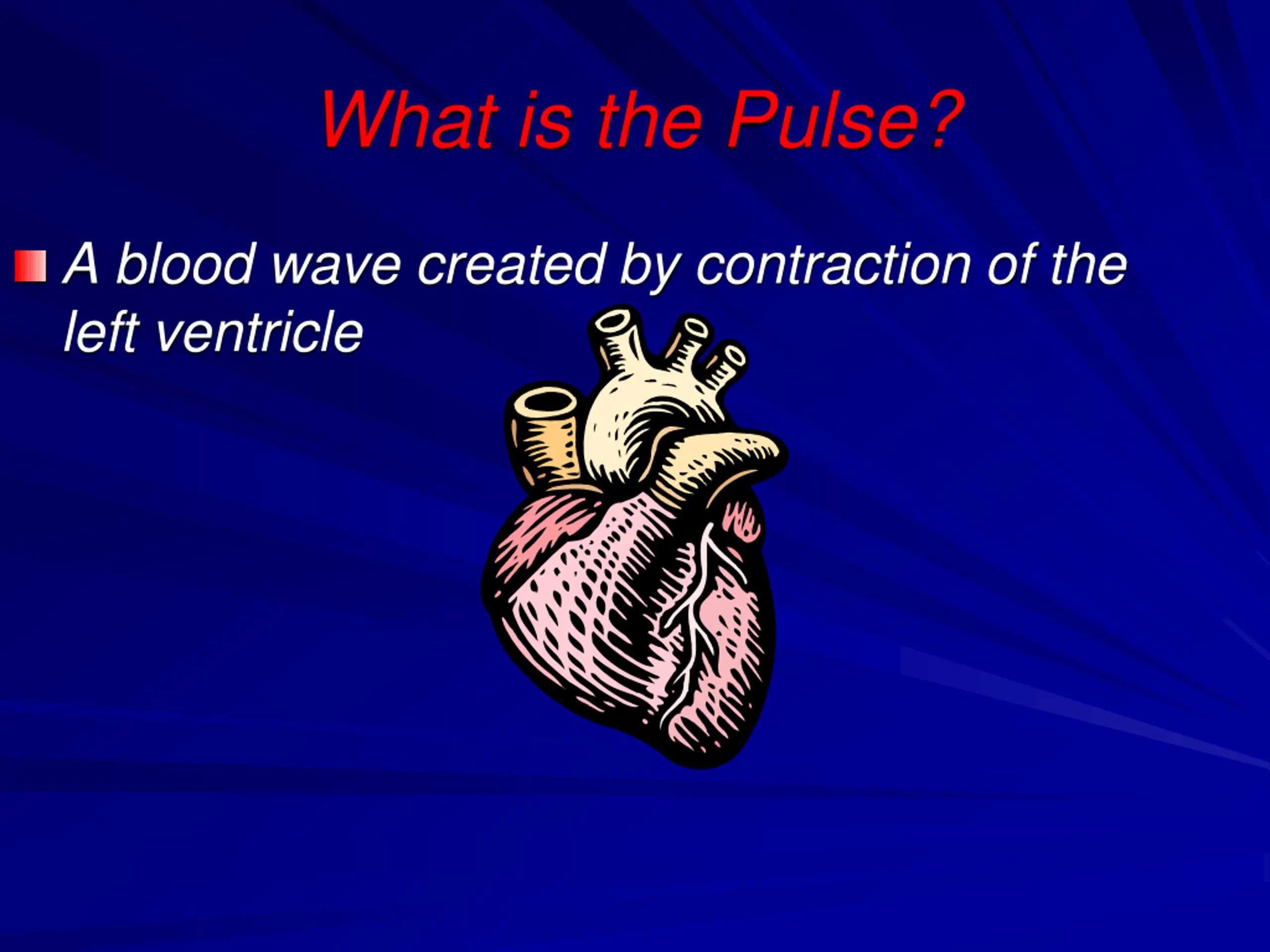 What is the Pulse?

A blood wave created by contraction of the left ventricle